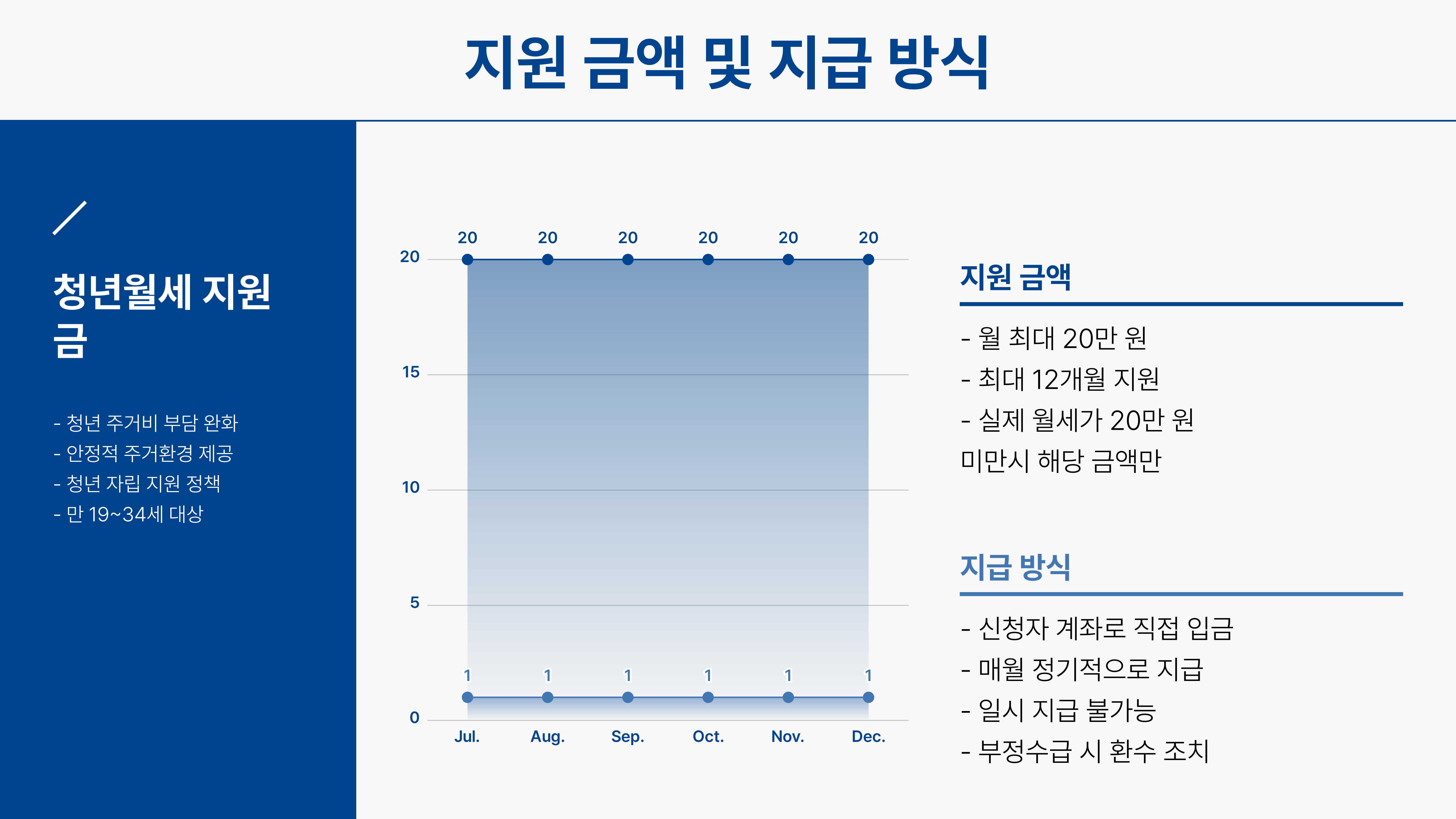 지원 금액 및 지급 방식

청년월세 지원금

- 청년 주거비 부담 완화
- 안정적 주거환경 제공
- 청년 자립 지원 정책
- 만 19~34세 대상

20 20 20 20 20 20

20
15
10
5
0

1 1 1 1 1 1

Jul. Aug. Sep. Oct. Nov. Dec.

지원 금액

- 월 최대 20만 원
- 최대 12개월 지원
- 실제 월세가 20만 원 미만시 해당 금액만

지급 방식

- 신청자 계좌로 직접 입금
- 매월 정기적으로 지급
- 일시 지급 불가능
- 부정수급 시 환수 조치